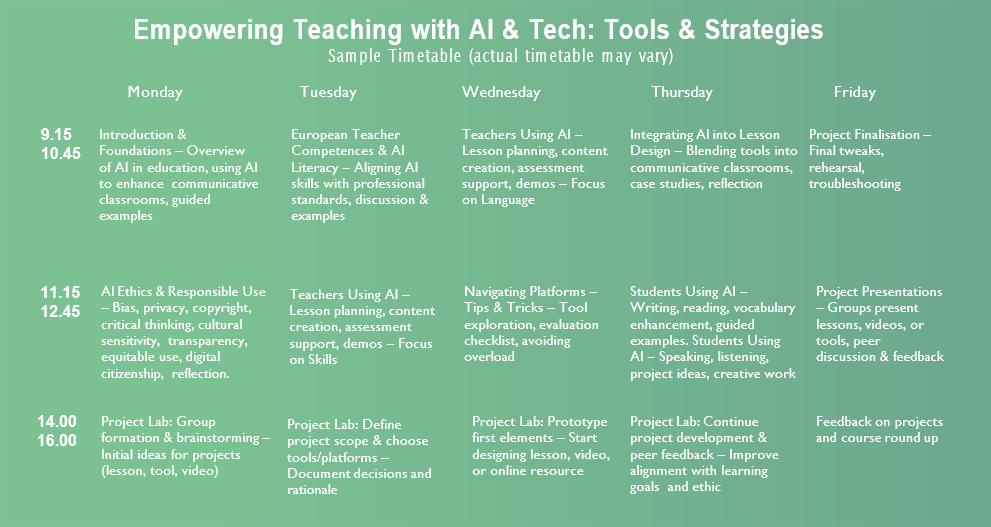 Empowering Teaching with AI & Tech: Tools & Strategies
Sample Timetable (actual timetable may vary)

| | Monday | Tuesday | Wednesday | Thursday | Friday |
|---|---|---|---|---|---|
| 9.15 10.45 | Introduction & Foundations – Overview of AI in education, using AI to enhance communicative classrooms, guided examples | European Teacher Competences & AI Literacy – Aligning AI skills with professional standards, discussion & examples | Teachers Using AI – Lesson planning, content creation, assessment support, demos – Focus on Language | Integrating AI into Lesson Design – Blending tools into communicative classrooms, case studies, reflection | Project Finalisation – Final tweaks, rehearsal, troubleshooting |
| 11.15 12.45 | AI Ethics & Responsible Use – Bias, privacy, copyright, critical thinking, cultural sensitivity, transparency, equitable use, digital citizenship, reflection. | Teachers Using AI – Lesson planning, content creation, assessment support, demos – Focus on Skills | Navigating Platforms – Tips & Tricks – Tool exploration, evaluation checklist, avoiding overload | Students Using AI – Writing, reading, vocabulary enhancement, guided examples. Students Using AI – Speaking, listening, project ideas, creative work | Project Presentations – Groups present lessons, videos, or tools, peer discussion & feedback |
| 14.00 16.00 | Project Lab: Group formation & brainstorming – Initial ideas for projects (lesson, tool, video) | Project Lab: Define project scope & choose tools/platforms – Document decisions and rationale | Project Lab: Prototype first elements – Start designing lesson, video, or online resource | Project Lab: Continue project development & peer feedback – Improve alignment with learning goals and ethic | Feedback on projects and course round up |